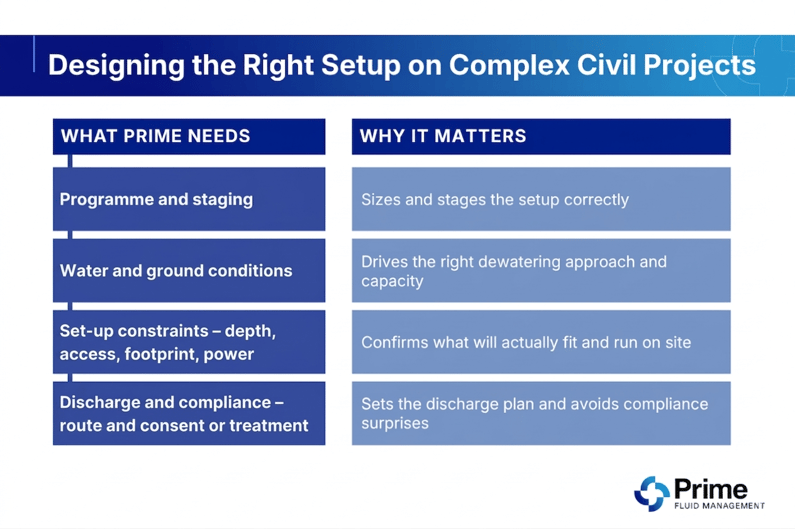 Designing the Right Setup on Complex Civil Projects

| WHAT PRIME NEEDS | WHY IT MATTERS |
|---|---|
| Programme and staging | Sizes and stages the setup correctly |
| Water and ground conditions | Drives the right dewatering approach and capacity |
| Set-up constraints – depth, access, footprint, power | Confirms what will actually fit and run on site |
| Discharge and compliance – route and consent or treatment | Sets the discharge plan and avoids compliance surprises |

Prime
FLUID MANAGEMENT